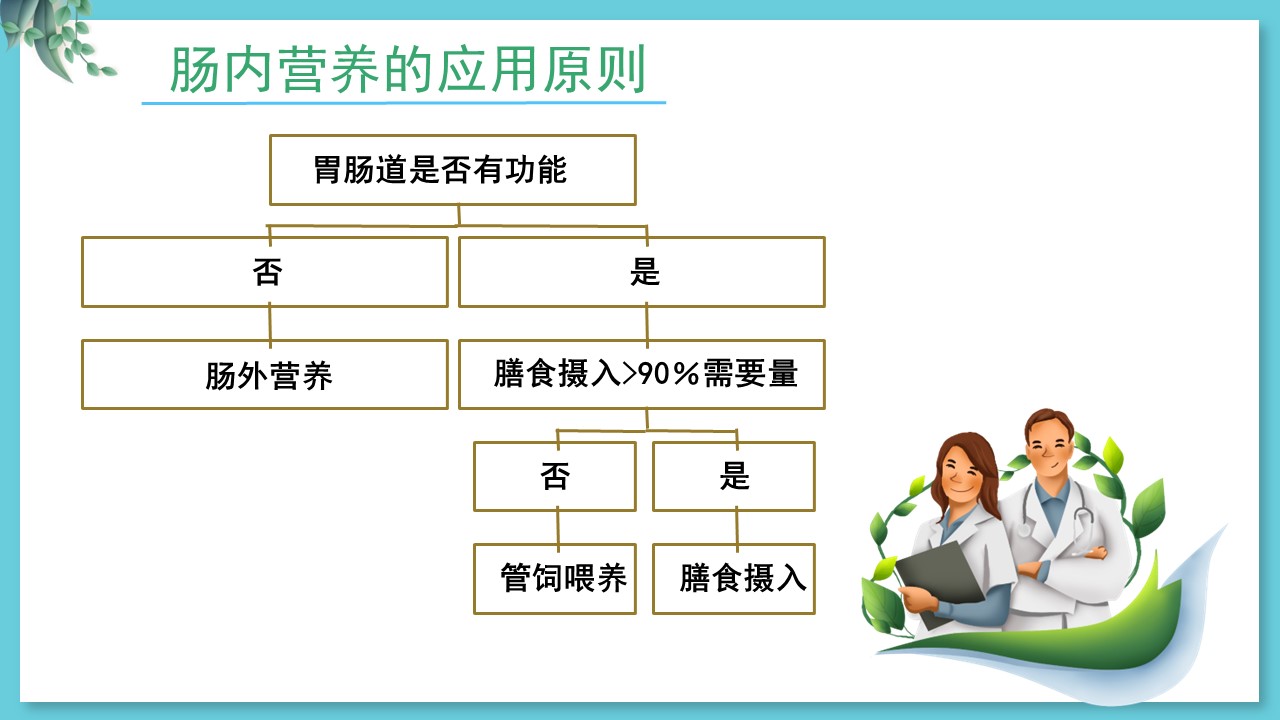 肠内营养的应用原则

胃肠道是否有功能

否

是

肠外营养

膳食摄入>90%需要量

否

是

管饲喂养

膳食摄入